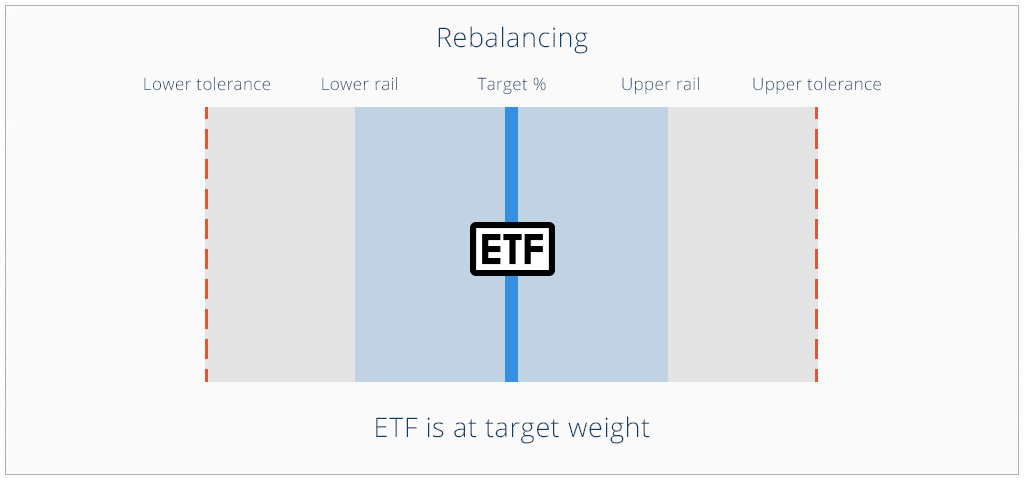 Rebalancing

Lower tolerance Lower rail Target % Upper rail Upper tolerance

ETF

ETF is at target weight